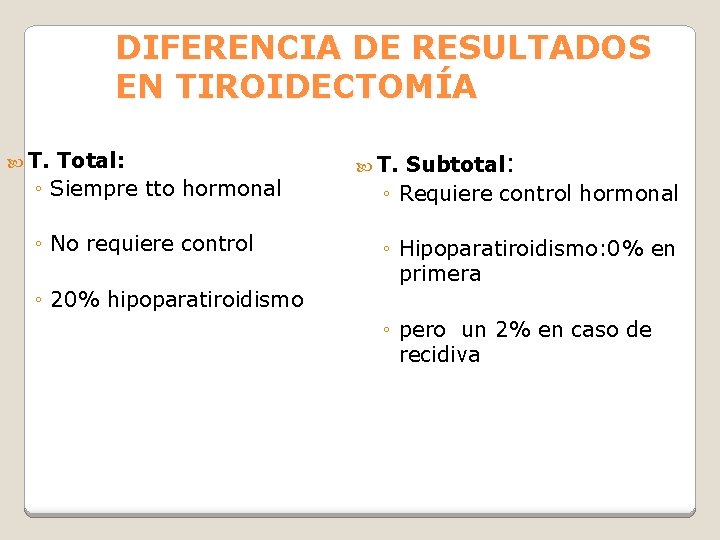 DIFERENCIA DE RESULTADOS EN TIROIDECTOMÍA

T. Total:
◦ Siempre tto hormonal
◦ No requiere control
◦ 20% hipoparatiroidismo

T. Subtotal:
◦ Requiere control hormonal
◦ Hipoparatiroidismo:0% en primera
◦ pero un 2% en caso de recidiva